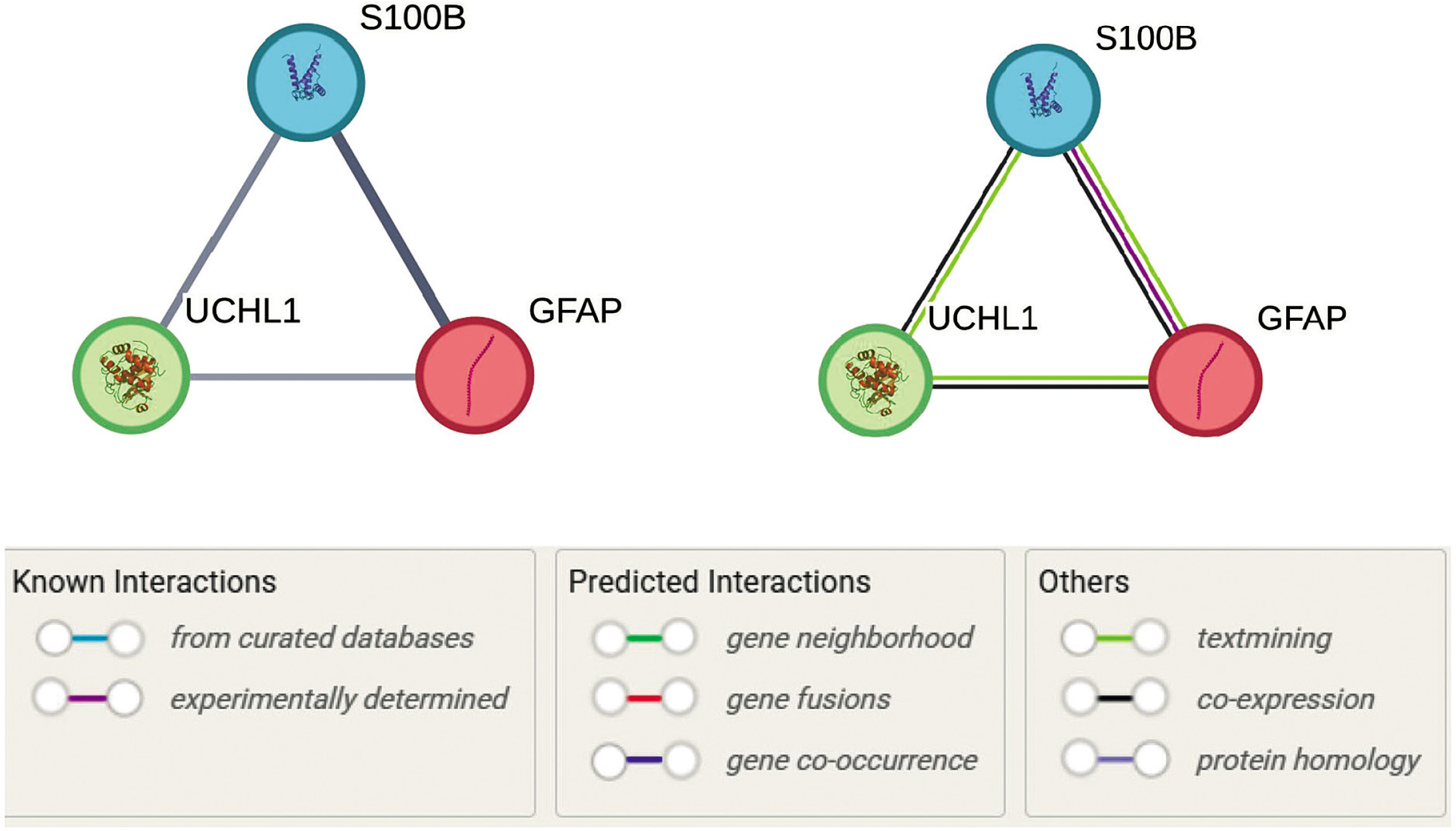 S100B

UCHL1

GFAP

S100B

UCHL1

GFAP

Known Interactions

from curated databases

experimentally determined

Predicted Interactions

gene neighborhood

gene fusions

gene co-occurrence

Others

textmining

co-expression

protein homology